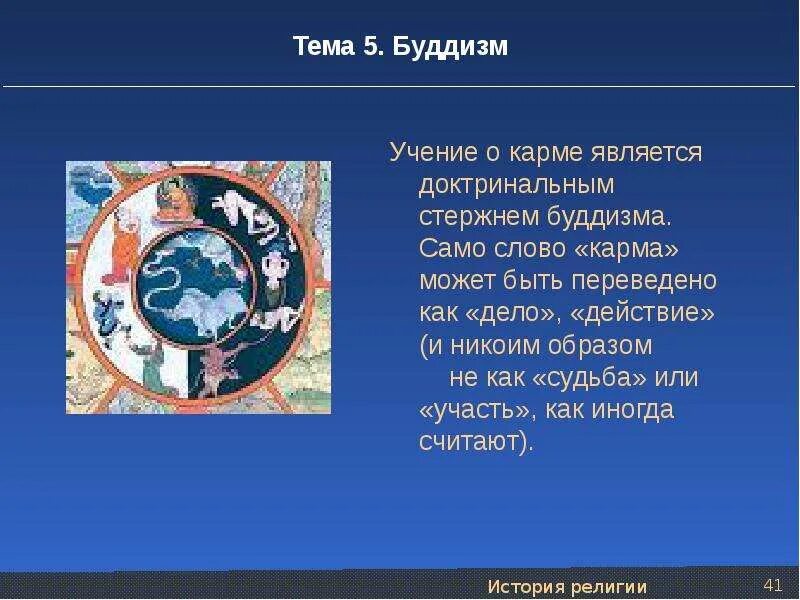 Тема 5. Буддизм

Учение о карме является доктринальным стержнем буддизма. Само слово «карма» может быть переведено как «дело», «действие» (и никоим образом не как «судьба» или «участь», как иногда считают).

История религии

41